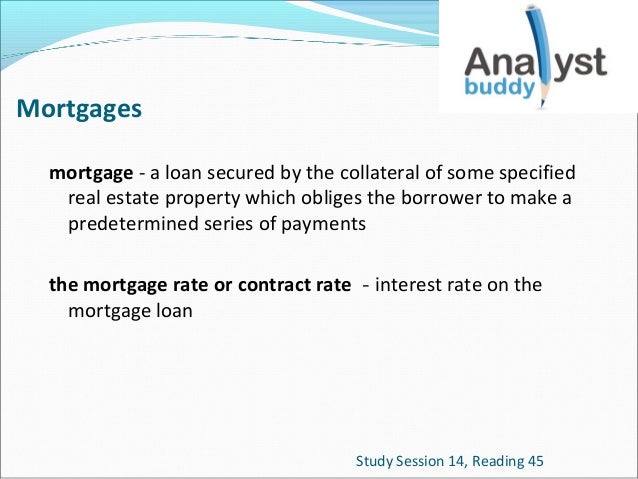 Analyst buddy

Mortgages

mortgage - a loan secured by the collateral of some specified real estate property which obliges the borrower to make a predetermined series of payments

the mortgage rate or contract rate - interest rate on the mortgage loan

Study Session 14, Reading 45